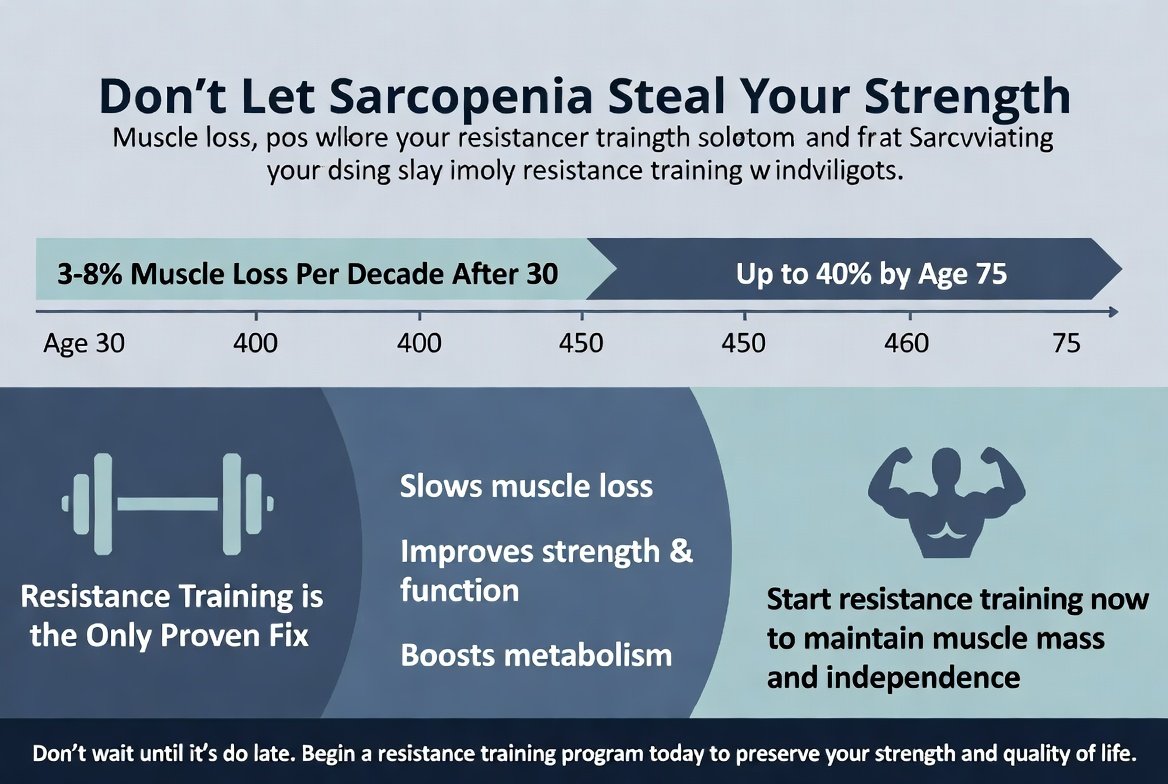 Don’t Let Sarcopenia Steal Your Strength

Muscle loss, pos wllore your resistancer traingth solotom and frat Sarcvviating your dsing slay imoly resistance training w indviligots.

3-8% Muscle Loss Per Decade After 30

Up to 40% by Age 75

Age 30 400 400 450 450 460 75

Resistance Training is the Only Proven Fix

Slows muscle loss

Improves strength & function

Boosts metabolism

Start resistance training now to maintain muscle mass and independence

Don’t wait until it’s do late. Begin a resistance training program today to preserve your strength and quality of life.